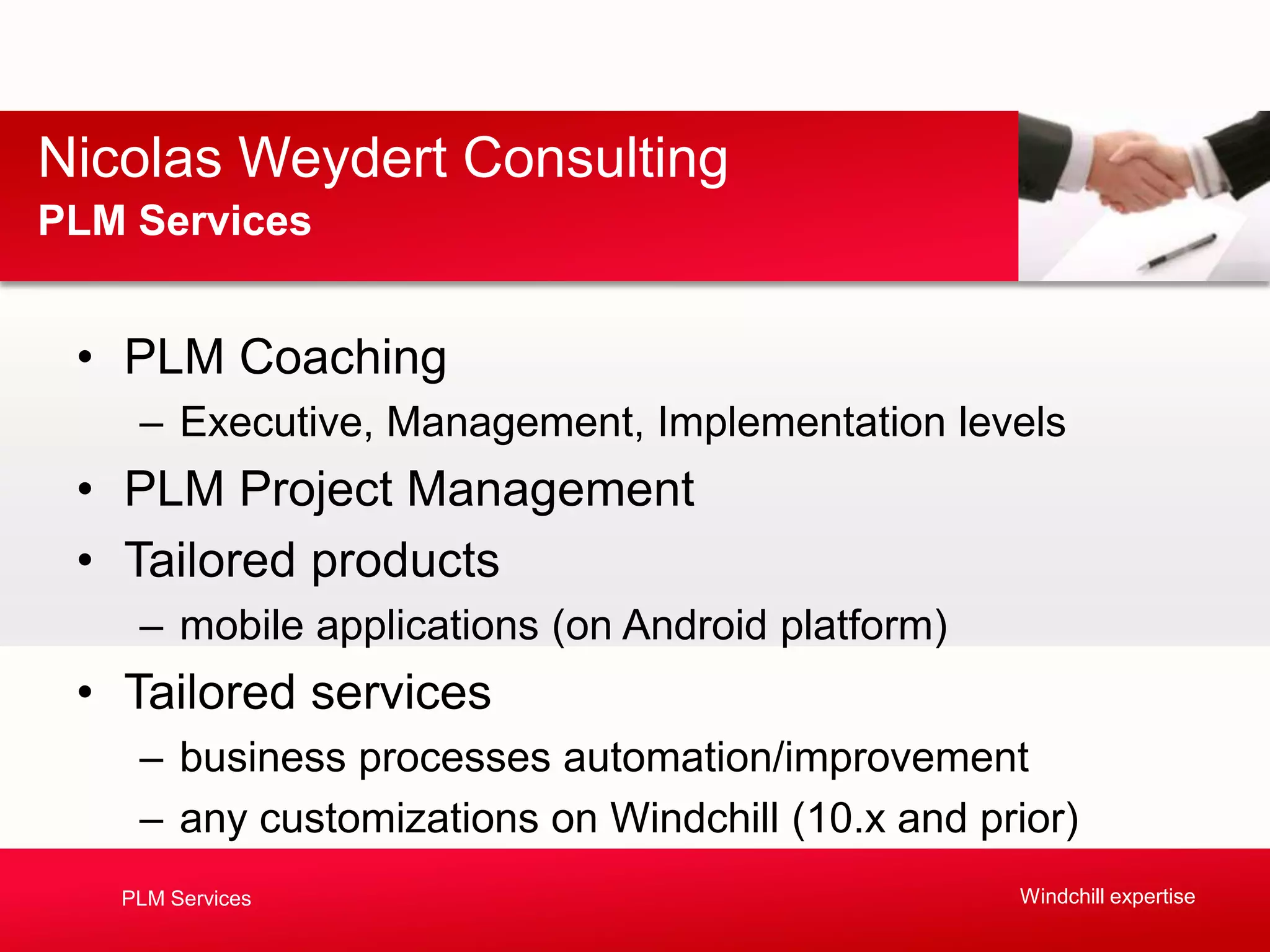 Nicolas Weydert Consulting
PLM Services

• PLM Coaching
– Executive, Management, Implementation levels
• PLM Project Management
• Tailored products
– mobile applications (on Android platform)
• Tailored services
– business processes automation/improvement
– any customizations on Windchill (10.x and prior)

PLM Services

Windchill expertise